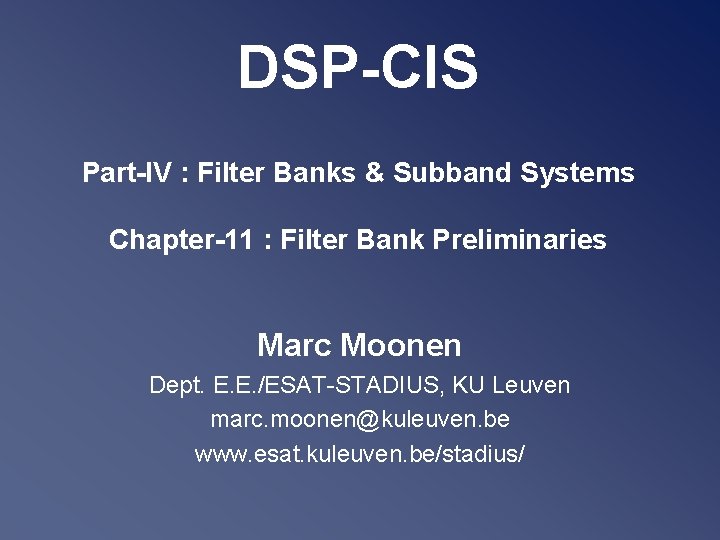 DSP-CIS

Part-IV : Filter Banks & Subband Systems

Chapter-11 : Filter Bank Preliminaries

Marc Moonen
Dept. E.E./ESAT-STADIUS, KU Leuven
marc.moonen@kuleuven.be
www.esat.kuleuven.be/stadius/